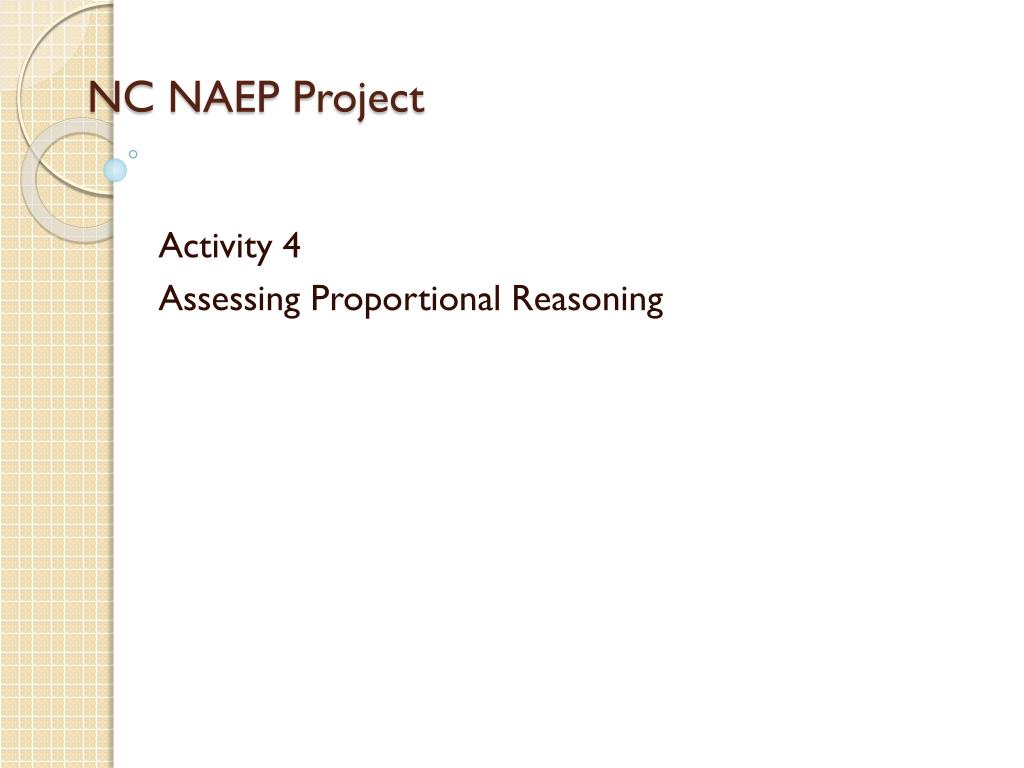 NC NAEP Project

Activity 4

Assessing Proportional Reasoning